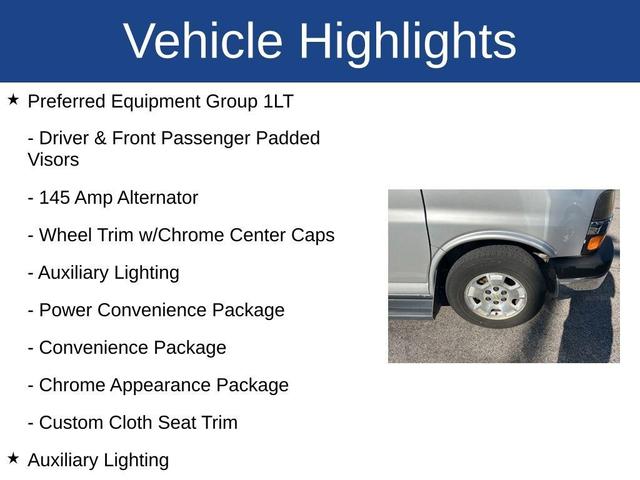 Vehicle Highlights

★ Preferred Equipment Group 1LT

- Driver & Front Passenger Padded Visors

- 145 Amp Alternator

- Wheel Trim w/Chrome Center Caps

- Auxiliary Lighting

- Power Convenience Package

- Convenience Package

- Chrome Appearance Package

- Custom Cloth Seat Trim

★ Auxiliary Lighting